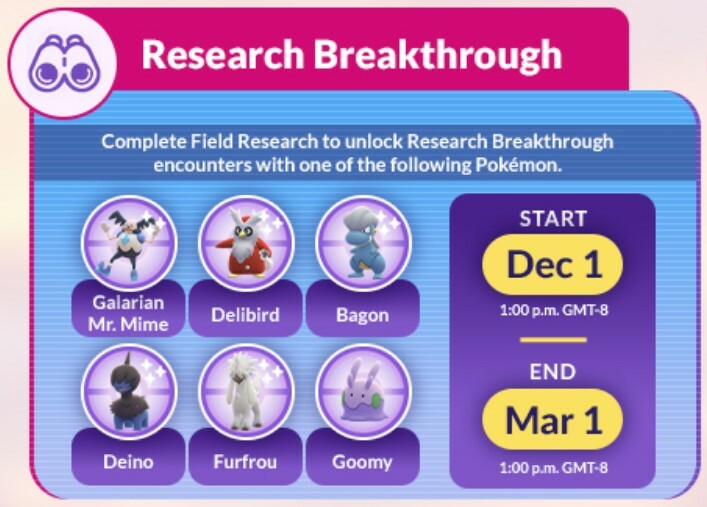 Research Breakthrough

Complete Field Research to unlock Research Breakthrough encounters with one of the following Pokémon.

Galarian Mr. Mime

Delibird

Bagon

Deino

Furfrou

Goomy

START

Dec 1

1:00 p.m. GMT-8

END

Mar 1

1:00 p.m. GMT-8